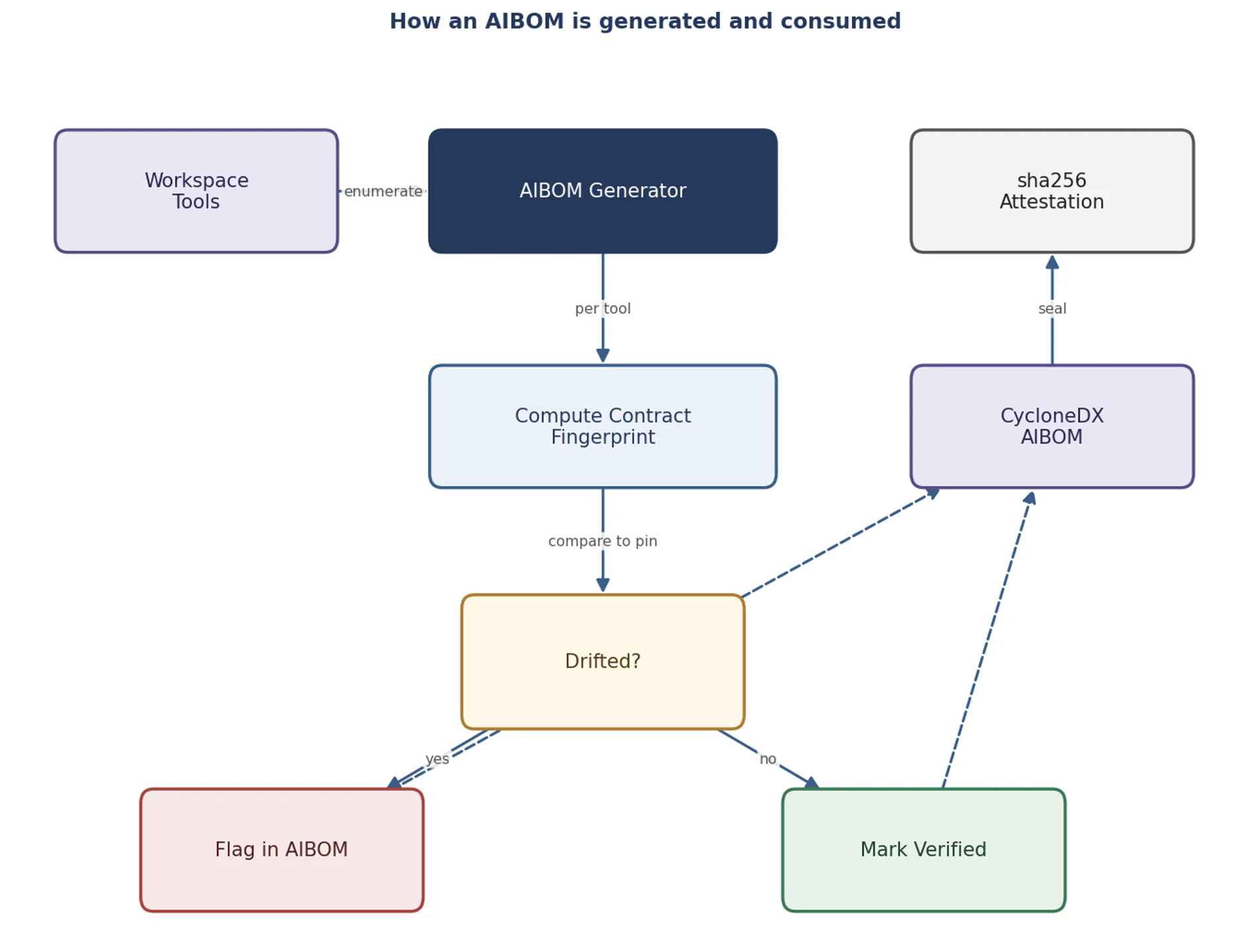 How an AIBOM is generated and consumed

Workspace Tools

enumerate

AIBOM Generator

sha256 Attestation

per tool

seal

Compute Contract Fingerprint

CycloneDX AIBOM

compare to pin

Drifted?

yes

no

Flag in AIBOM

Mark Verified